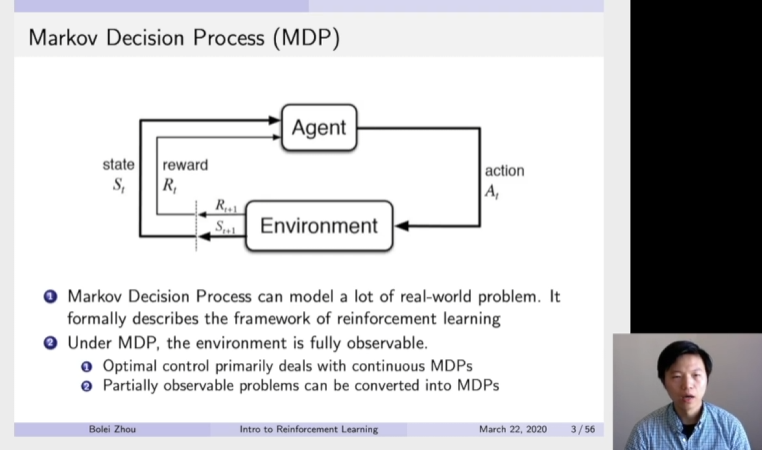 Markov Decision Process (MDP)

Agent

state
$S_t$

reward
$R_t$

action
$A_t$

$R_{t+1}$
$S_{t+1}$

Environment

1 Markov Decision Process can model a lot of real-world problem. It formally describes the framework of reinforcement learning

2 Under MDP, the environment is fully observable.
1 Optimal control primarily deals with continuous MDPs
2 Partially observable problems can be converted into MDPs

Bolei Zhou Intro to Reinforcement Learning March 22, 2020 3 / 56